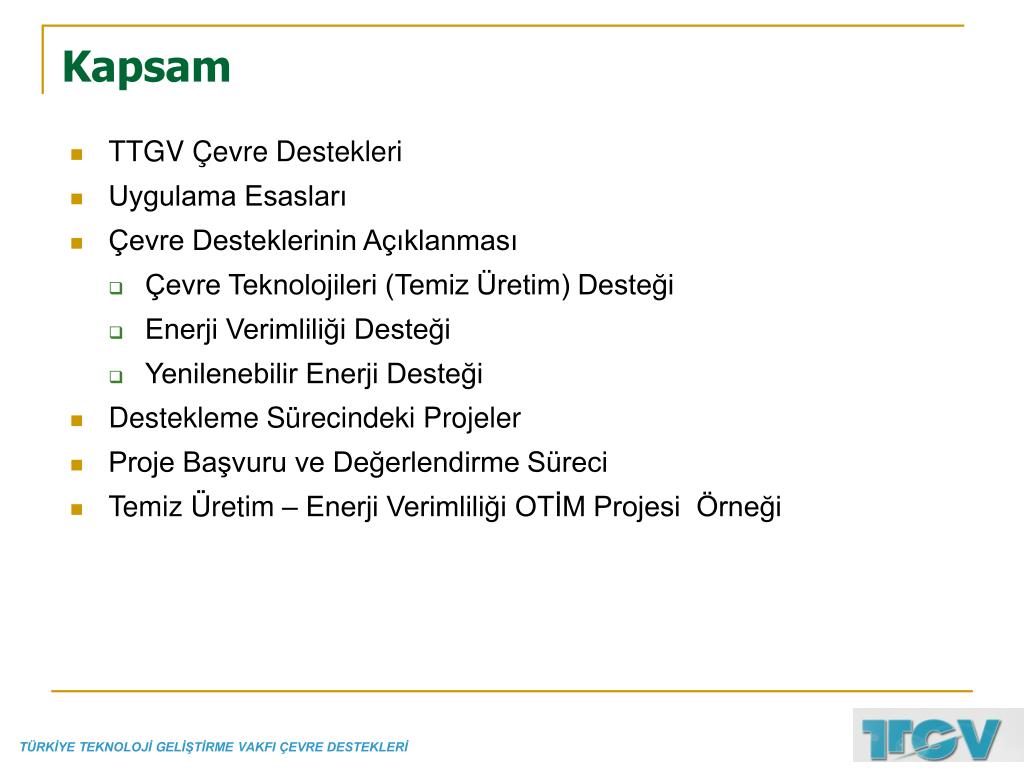 Kapsam

- TTGV Çevre Destekleri
- Uygulama Esasları
- Çevre Desteklerinin Açıklanması
  - Çevre Teknolojileri (Temiz Üretim) Desteği
  - Enerji Verimliliği Desteği
  - Yenilenebilir Enerji Desteği
- Destekleme Sürecindeki Projeler
- Proje Başvuru ve Değerlendirme Süreci
- Temiz Üretim – Enerji Verimliliği OTİM Projesi Örneği

TÜRKİYE TEKNOLOJİ GELİŞTİRME VAKFI ÇEVRE DESTEKLERİ

TTGV